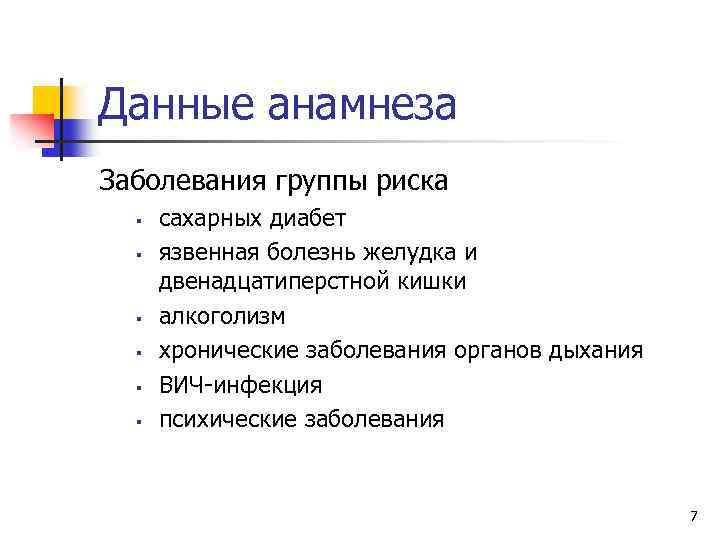 Данные анамнеза

Заболевания группы риска

- сахарных диабет
- язвенная болезнь желудка и двенадцатиперстной кишки
- алкоголизм
- хронические заболевания органов дыхания
- ВИЧ-инфекция
- психические заболевания

7